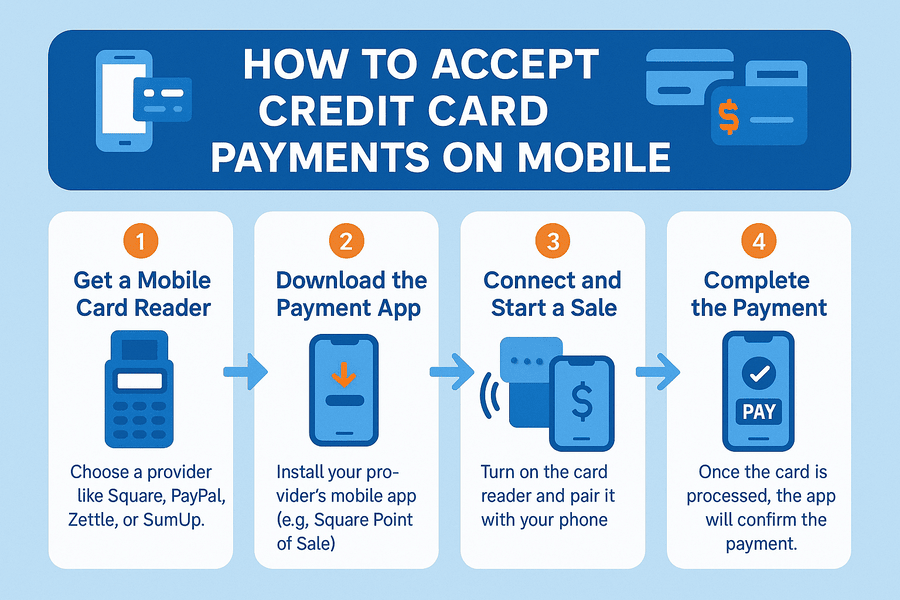 HOW TO ACCEPT CREDIT CARD PAYMENTS ON MOBILE

$

1

Get a Mobile Card Reader

Choose a provider like Square, PayPal, Zettle, or SumUp.

2

Download the Payment App

Install your provider's mobile app (e.g, Square Point of Sale)

3

Connect and Start a Sale

$

Turn on the card reader and pair it with your phone

4

Complete the Payment

PAY

Once the card is processed, the app will confirm the payment.